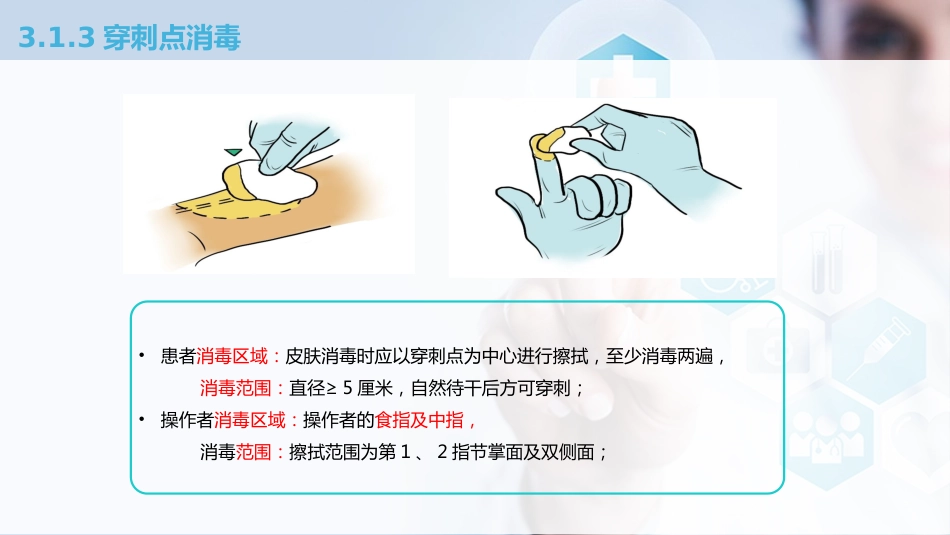 3.1.3 穿刺点消毒

• 患者消毒区域：皮肤消毒时应以穿刺点为中心进行擦拭，至少消毒两遍，

消毒范围：直径≥ 5 厘米，自然待干后方可穿刺；

• 操作者消毒区域：操作者的食指及中指，

消毒范围：擦拭范围为第 1 、 2 指节掌面及双侧面；